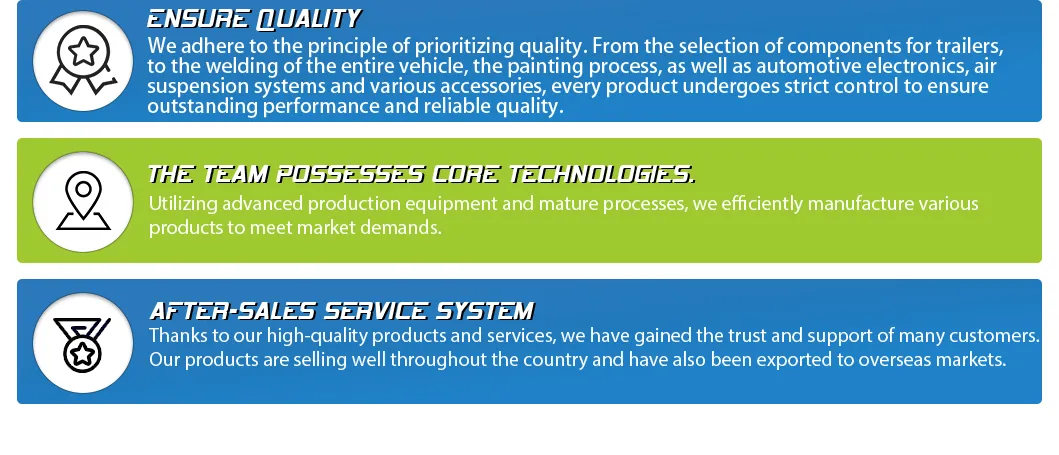 ENSURE QUALITY

We adhere to the principle of prioritizing quality. From the selection of components for trailers, to the welding of the entire vehicle, the painting process, as well as automotive electronics, air suspension systems and various accessories, every product undergoes strict control to ensure outstanding performance and reliable quality.

THE TEAM POSSESSES CORE TECHNOLOGIES.

Utilizing advanced production equipment and mature processes, we efficiently manufacture various products to meet market demands.

AFTER-SALES SERVICE SYSTEM

Thanks to our high-quality products and services, we have gained the trust and support of many customers. Our products are selling well throughout the country and have also been exported to overseas markets.